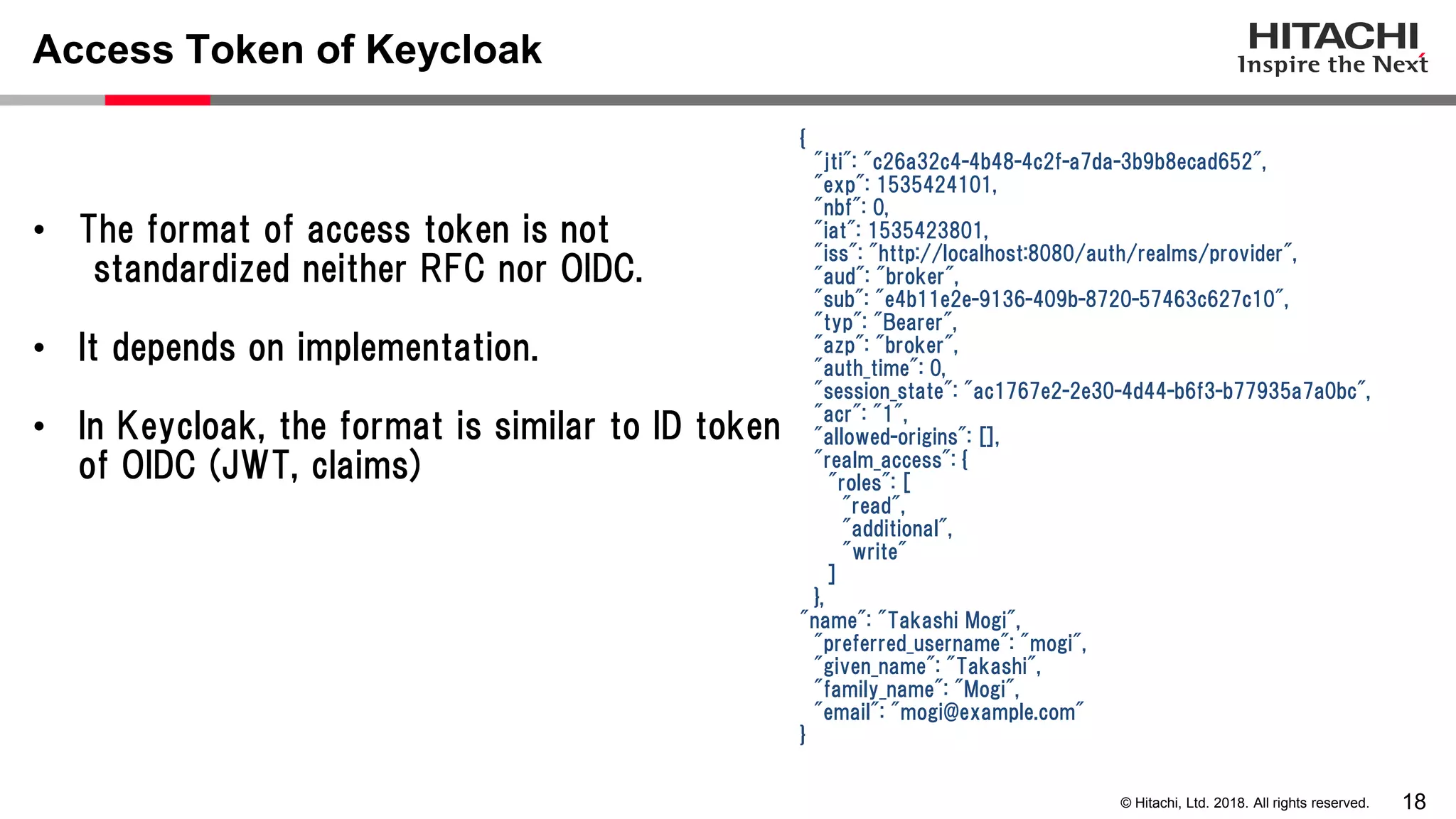 Access Token of Keycloak

HITACHI
Inspire the Next

• The format of access token is not standardized neither RFC nor OIDC.

• It depends on implementation.

• In Keycloak, the format is similar to ID token of OIDC (JWT, claims)

{
"jti": "c26a32c4-4b48-4c2f-a7da-3b9b8ecad652",
"exp": 1535424101,
"nbf": 0,
"iat": 1535423801,
"iss": "http://localhost:8080/auth/realms/provider",
"aud": "broker",
"sub": "e4b11e2e-9136-409b-8720-57463c627c10",
"typ": "Bearer",
"azp": "broker",
"auth_time": 0,
"session_state": "ac1767e2-2e30-4d44-b6f3-b77935a7a0bc",
"acr": "1",
"allowed-origins": [],
"realm_access": {
"roles": [
"read",
"additional",
"write"
]
},
"name": "Takashi Mogi",
"preferred_username": "mogi",
"given_name": "Takashi",
"family_name": "Mogi",
"email": "mogi@example.com"
}

© Hitachi, Ltd. 2018. All rights reserved.
18